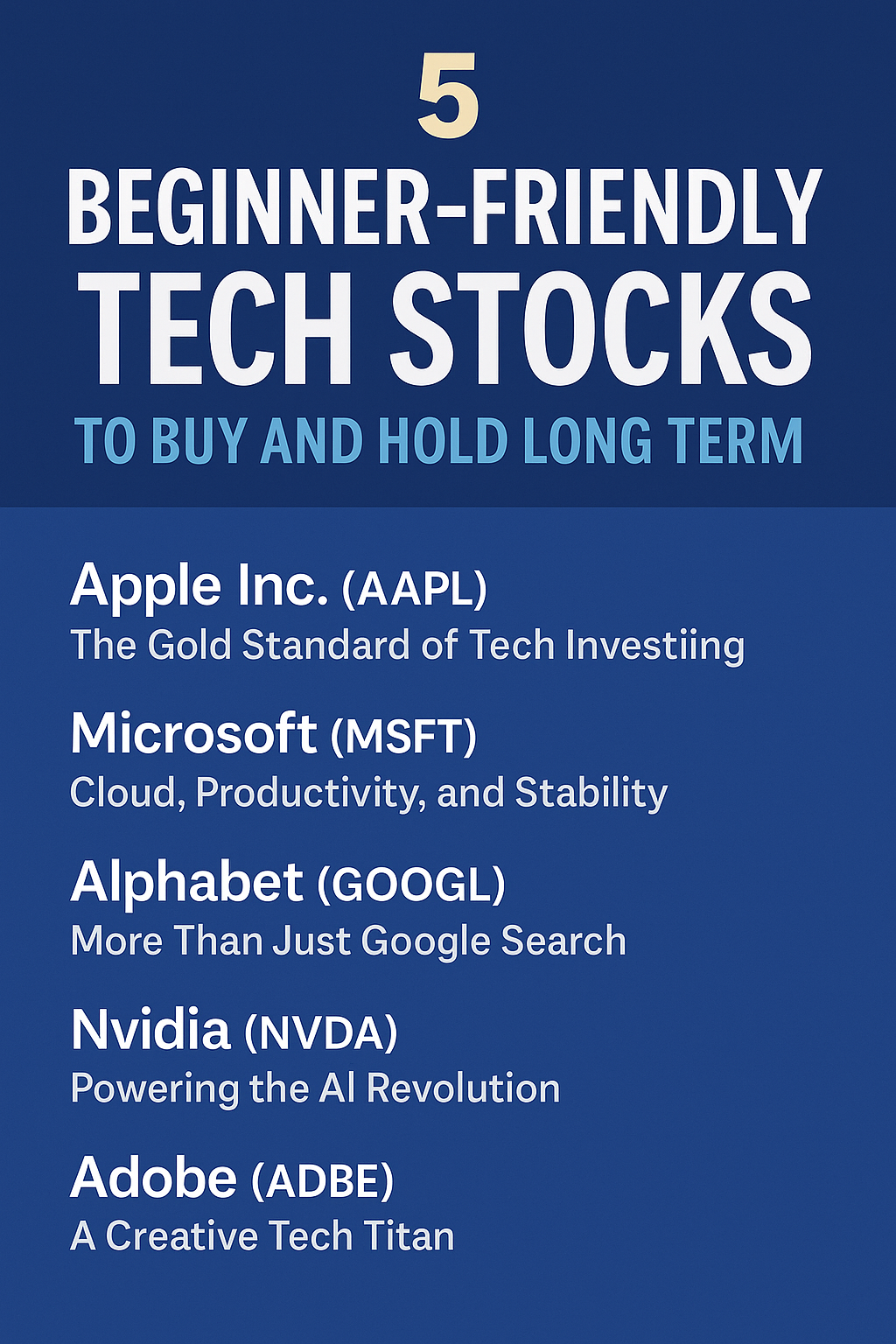 5
BEGINNER-FRIENDLY
TECH STOCKS
TO BUY AND HOLD LONG TERM

Apple Inc. (AAPL)
The Gold Standard of Tech Investiing

Microsoft (MSFT)
Cloud, Productivity, and Stability

Alphabet (GOOGL)
More Than Just Google Search

Nvidia (NVDA)
Powering the AI Revolution

Adobe (ADBE)
A Creative Tech Titan